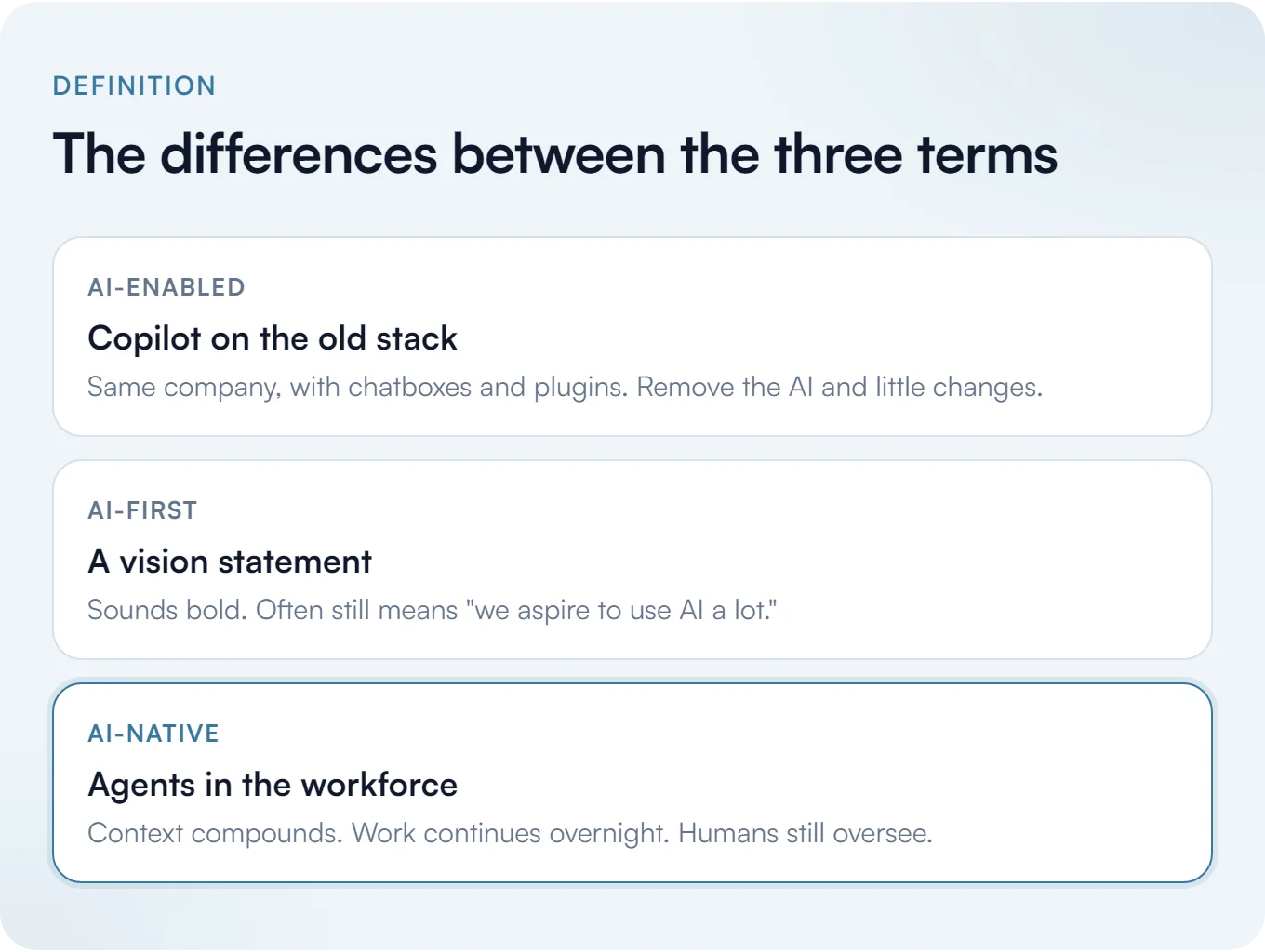 DEFINITION

The differences between the three terms

AI-ENABLED

Copilot on the old stack

Same company, with chatboxes and plugins. Remove the AI and little changes.

AI-FIRST

A vision statement

Sounds bold. Often still means "we aspire to use AI a lot."

AI-NATIVE

Agents in the workforce

Context compounds. Work continues overnight. Humans still oversee.